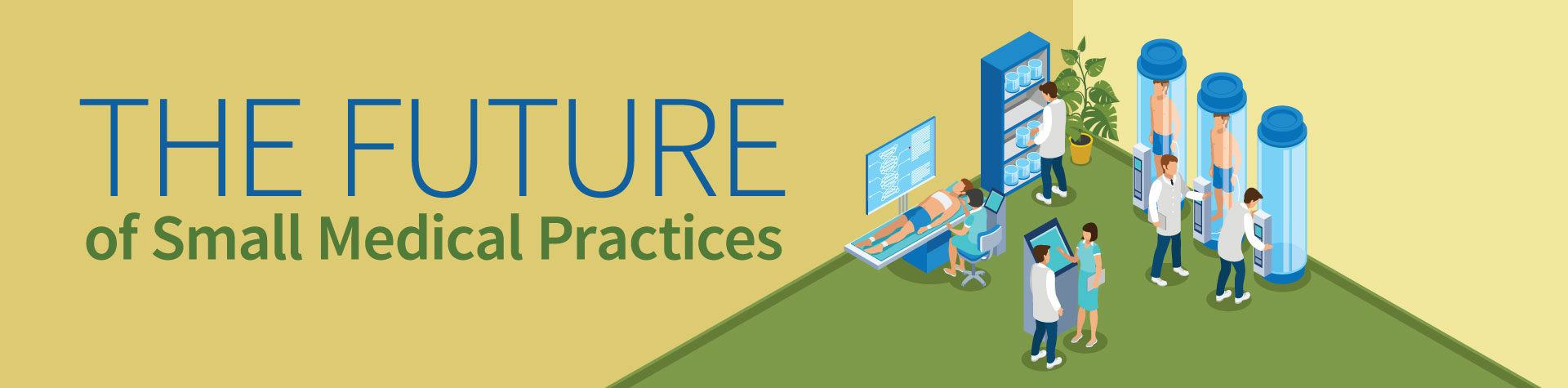 THE FUTURE
of Small Medical Practices